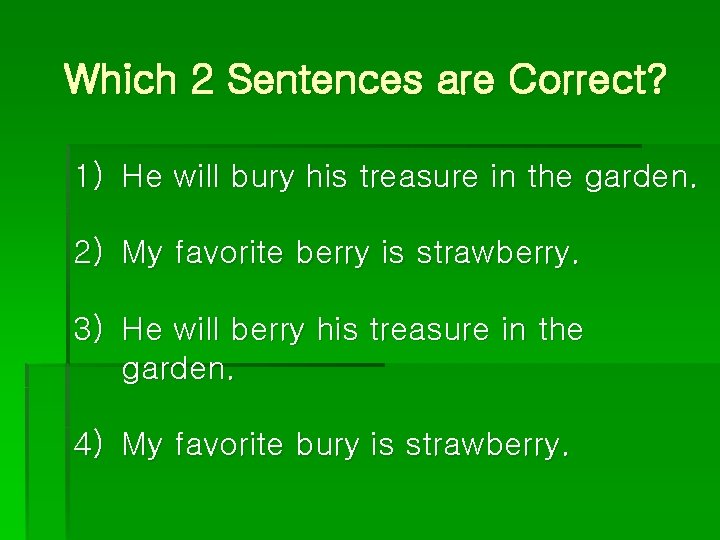 Which 2 Sentences are Correct?

1) He will bury his treasure in the garden.

2) My favorite berry is strawberry.

3) He will berry his treasure in the garden.

4) My favorite bury is strawberry.